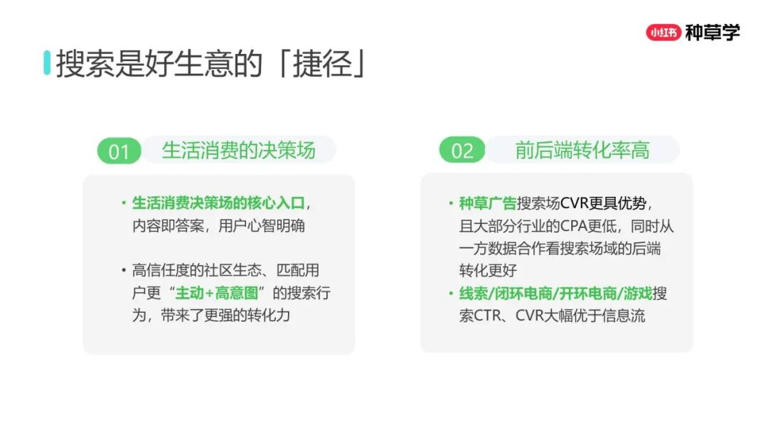 小红书 种草学

搜索是好生意的「捷径」

01 生活消费的决策场

• 生活消费决策场的核心入口，内容即答案，用户心智明确

• 高信任度的社区生态、匹配用户更“主动+高意图”的搜索行为，带来了更强的转化力

02 前后端转化率高

• 种草广告搜索场CVR更具优势，且大部分行业的CPA更低，同时从一方数据合作看搜索场域的后端转化更好

• 线索/闭环电商/开环电商/游戏搜索CTR、CVR大幅优于信息流